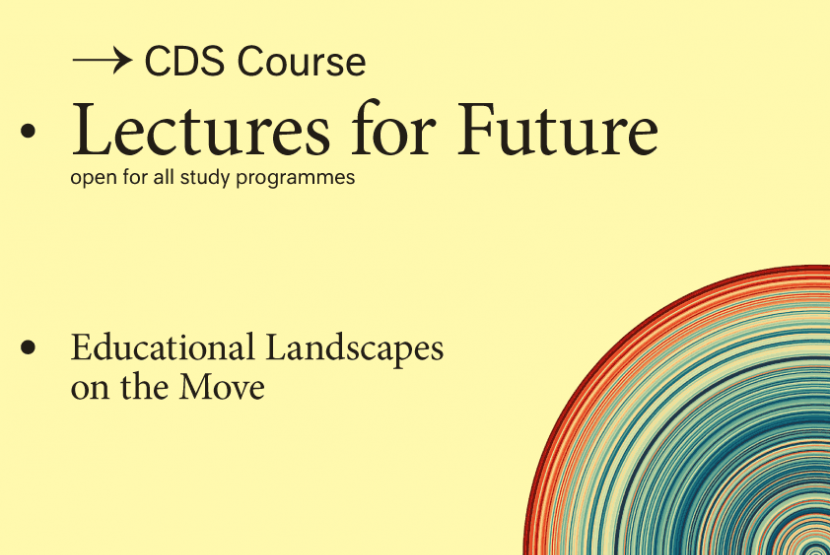 → CDS Course

• Lectures for Future
open for all study programmes

• Educational Landscapes on the Move